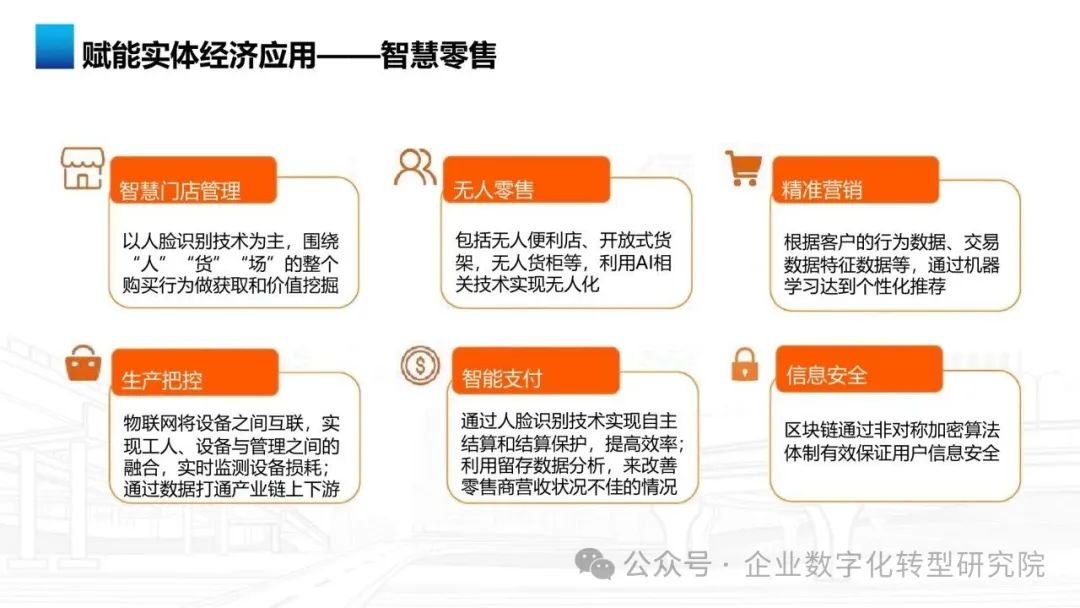 赋能实体经济应用——智慧零售

智慧门店管理

以人脸识别技术为主，围绕“人”“货”“场”的整个购买行为做获取和价值挖掘

无人零售

包括无人便利店、开放式货架，无人货柜等，利用AI相关技术实现无人化

精准营销

根据客户的行为数据、交易数据特征数据等，通过机器学习达到个性化推荐

生产把控

物联网将设备之间互联，实现工人、设备与管理之间的融合，实时监测设备损耗；通过数据打通产业链上下游

智能支付

通过人脸识别技术实现自主结算和结算保护，提高效率；利用留存数据分析，来改善零售商营收状况不佳的情况

信息安全

区块链通过非对称加密算法体制有效保证用户信息安全

公众号 · 企业数字化转型研究院